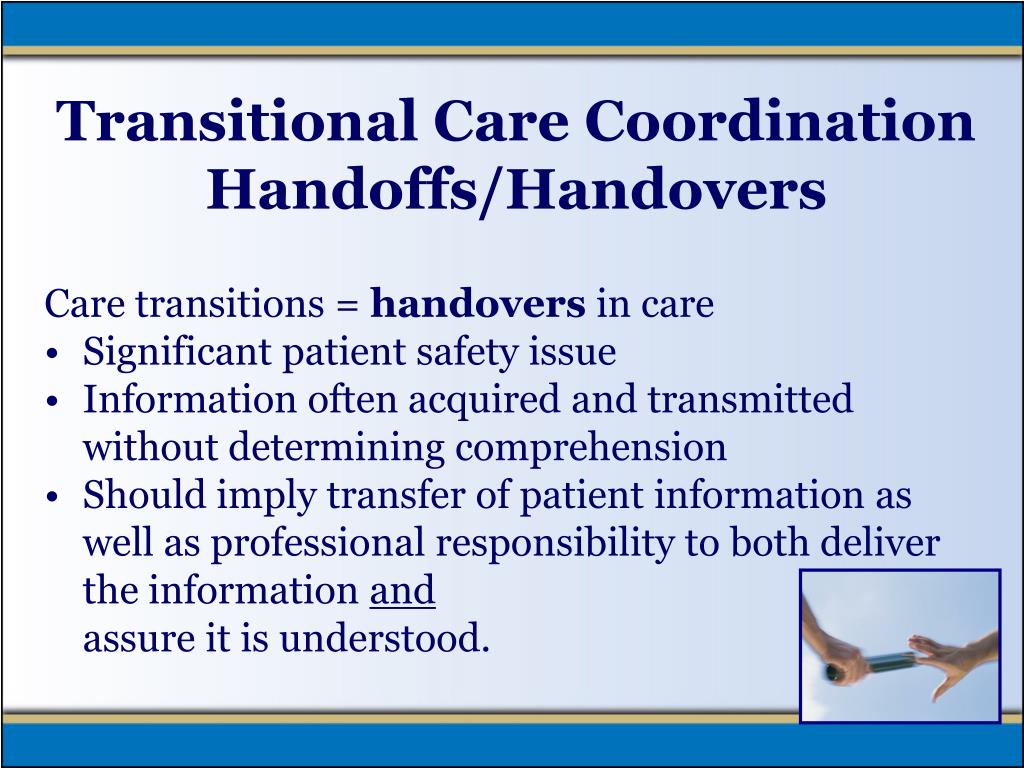 Transitional Care Coordination Handoffs/Handovers

Care transitions = handovers in care
• Significant patient safety issue
• Information often acquired and transmitted without determining comprehension
• Should imply transfer of patient information as well as professional responsibility to both deliver the information and
assure it is understood.